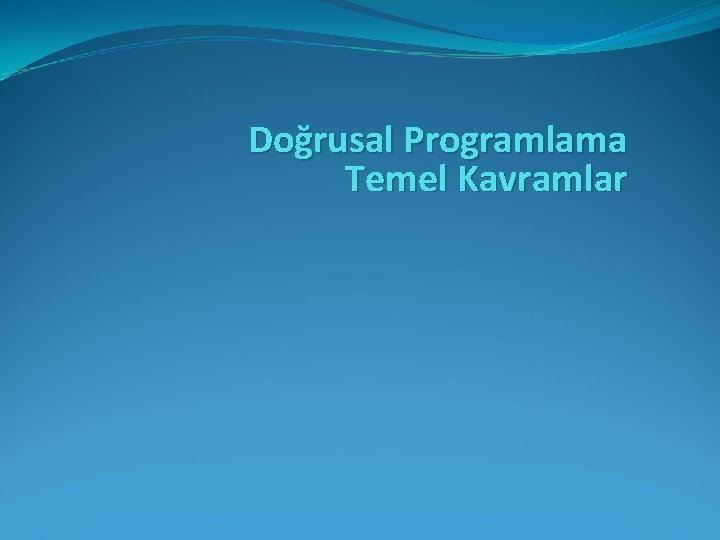 Doğrusal Programlama
Temel Kavramlar